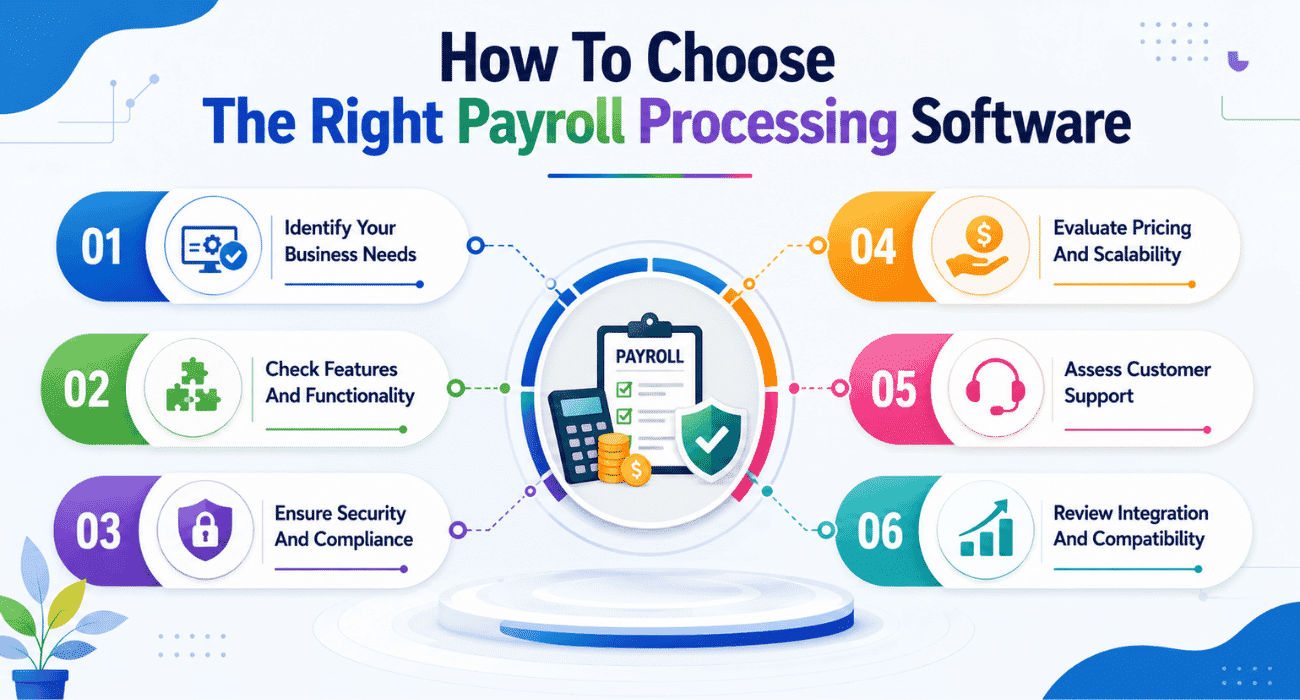 How To Choose
The Right Payroll Processing Software

01 Identify Your Business Needs

02 Check Features And Functionality

03 Ensure Security And Compliance

PAYROLL

04 Evaluate Pricing And Scalability

05 Assess Customer Support

06 Review Integration And Compatibility